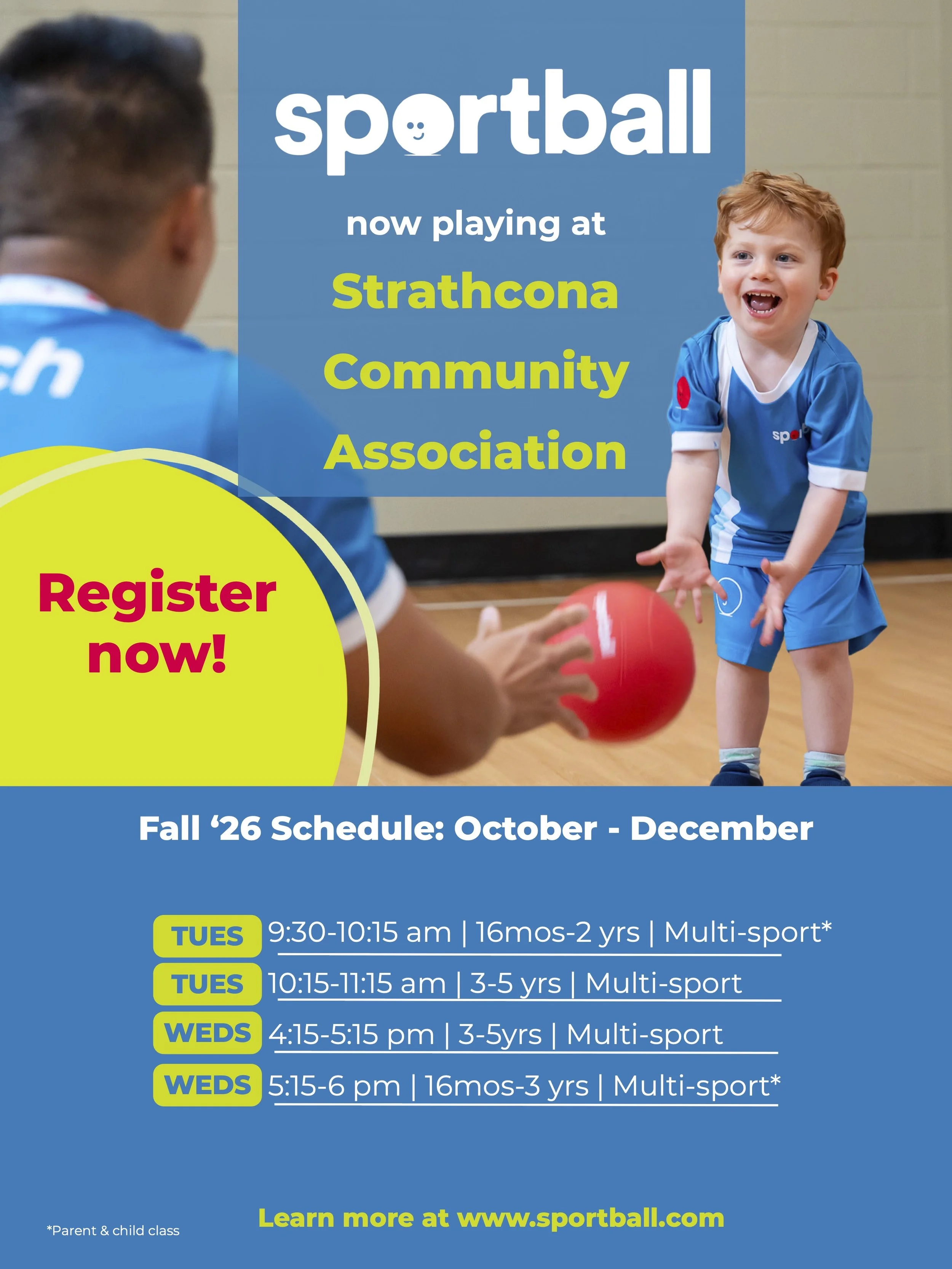 sportball

now playing at

Strathcona Community Association

Register now!

Fall '26 Schedule: October - December

TUES 9:30-10:15 am | 16mos-2 yrs | Multi-sport*

TUES 10:15-11:15 am | 3-5 yrs | Multi-sport

WEDS 4:15-5:15 pm | 3-5yrs | Multi-sport

WEDS 5:15-6 pm | 16mos-3 yrs | Multi-sport*

*Parent & child class

Learn more at www.sportball.com